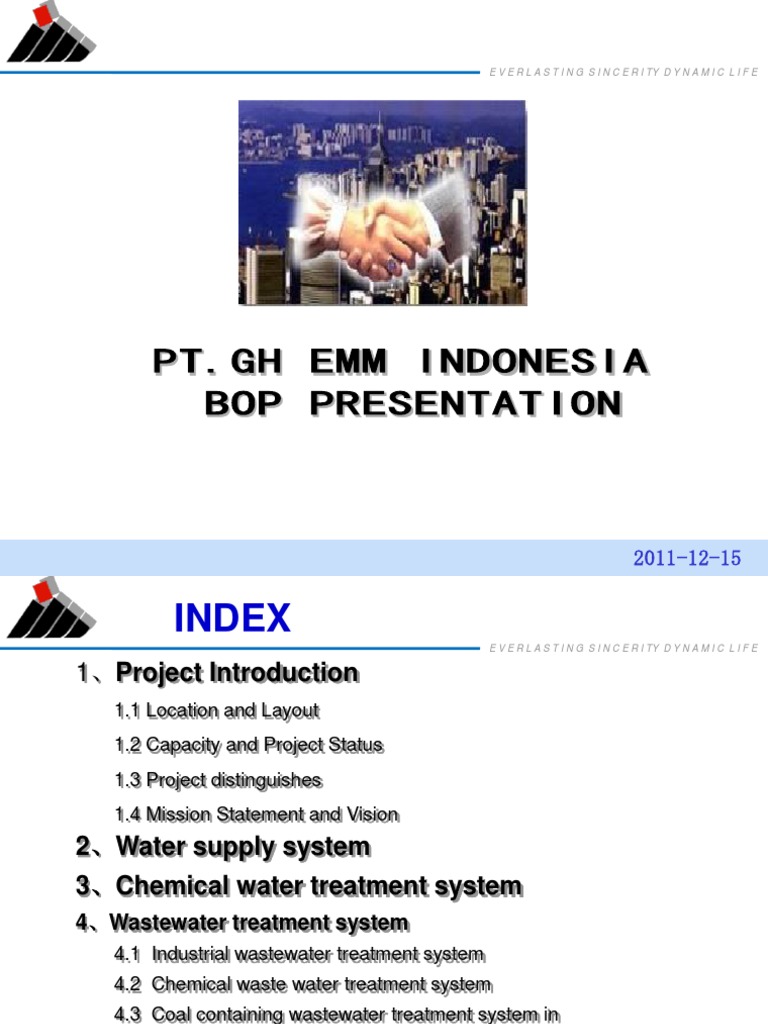 EVERLASTING SINCERITY DYNAMIC LIFE

PT.GH EMM INDONESIA
BOP PRESENTATION

2011-12-15

INDEX

EVERLASTING SINCERITY DYNAMIC LIFE

1、Project Introduction

1.1 Location and Layout

1.2 Capacity and Project Status

1.3 Project distinguishes

1.4 Mission Statement and Vision

2、Water supply system

3、Chemical water treatment system

4、Wastewater treatment system

4.1 Industrial wastewater treatment system

4.2 Chemical waste water treatment system

4.3 Coal containing wastewater treatment system in